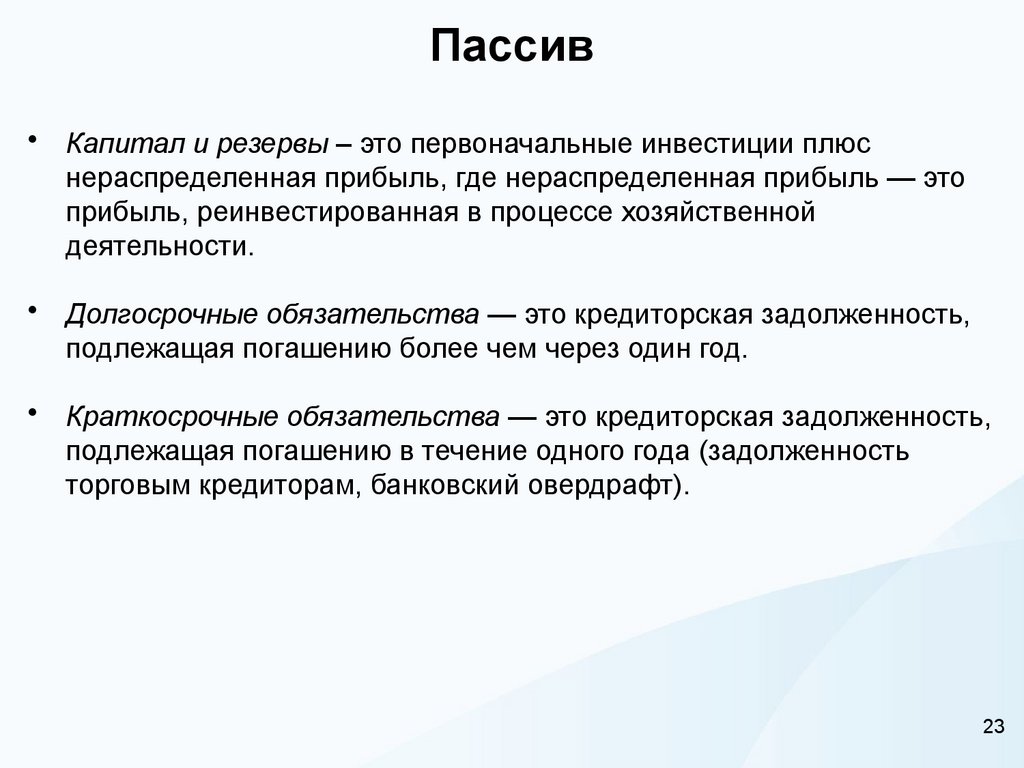 Пассив

• Капитал и резервы – это первоначальные инвестиции плюс нераспределенная прибыль, где нераспределенная прибыль — это прибыль, реинвестированная в процессе хозяйственной деятельности.

• Долгосрочные обязательства — это кредиторская задолженность, подлежащая погашению более чем через один год.

• Краткосрочные обязательства — это кредиторская задолженность, подлежащая погашению в течение одного года (задолженность торговым кредиторам, банковский овердрафт).

23